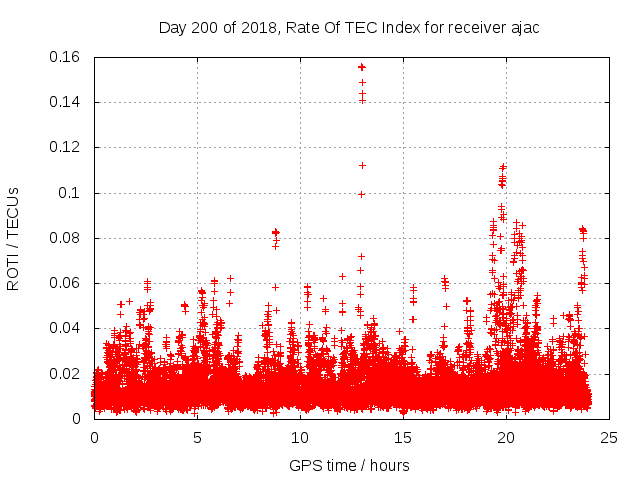 Day 200 of 2018, Rate Of TEC Index for receiver ajac

ROTI / TECUs

0.16
0.14
0.12
0.1
0.08
0.06
0.04
0.02
0

0
5
10
15
20
25

GPS time / hours